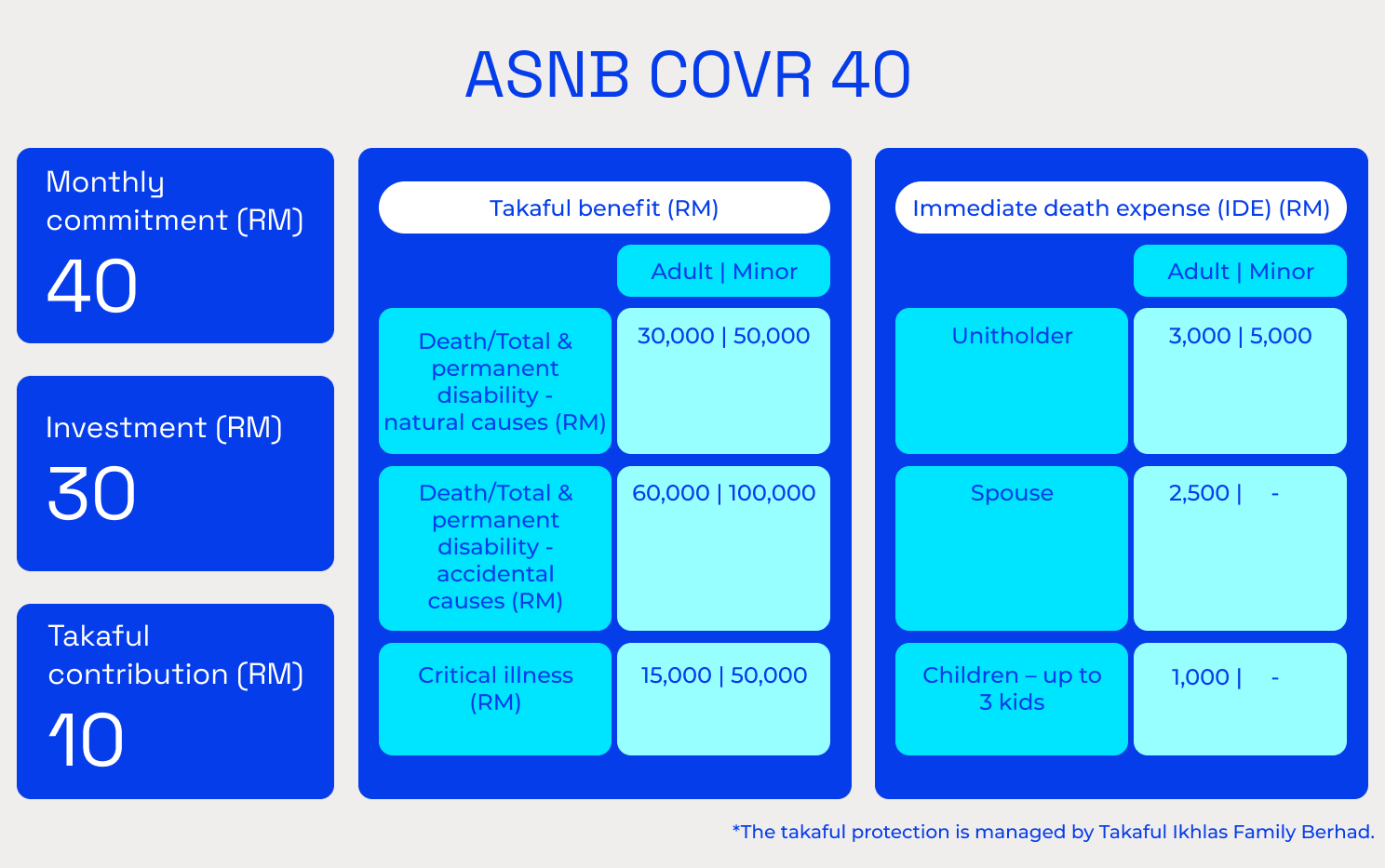 ASNB COVR 40

Monthly commitment (RM)
40

Investment (RM)
30

Takaful contribution (RM)
10

Takaful benefit (RM)

| | Adult \| Minor |
|---|---|
| Death/Total & permanent disability - natural causes (RM) | 30,000 \| 50,000 |
| Death/Total & permanent disability - accidental causes (RM) | 60,000 \| 100,000 |
| Critical illness (RM) | 15,000 \| 50,000 |

Immediate death expense (IDE) (RM)

| | Adult \| Minor |
|---|---|
| Unitholder | 3,000 \| 5,000 |
| Spouse | 2,500 \| - |
| Children – up to 3 kids | 1,000 \| - |

*The takaful protection is managed by Takaful Ikhlas Family Berhad.